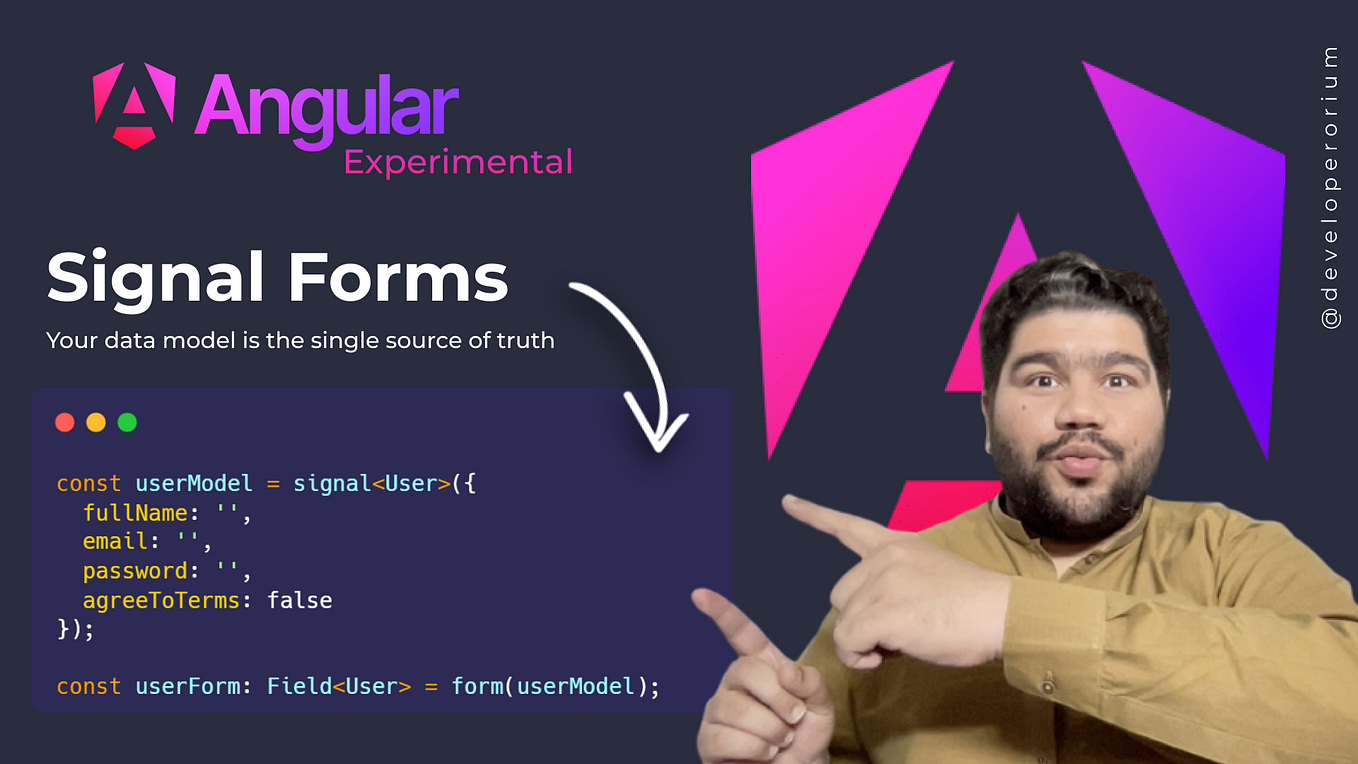 Angular
Experimental

Signal Forms

Your data model is the single source of truth

const userModel = signal<User>({
  fullName: '',
  email: '',
  password: '',
  agreeToTerms: false
});

const userForm: Field<User> = form(userModel);

@developerorium